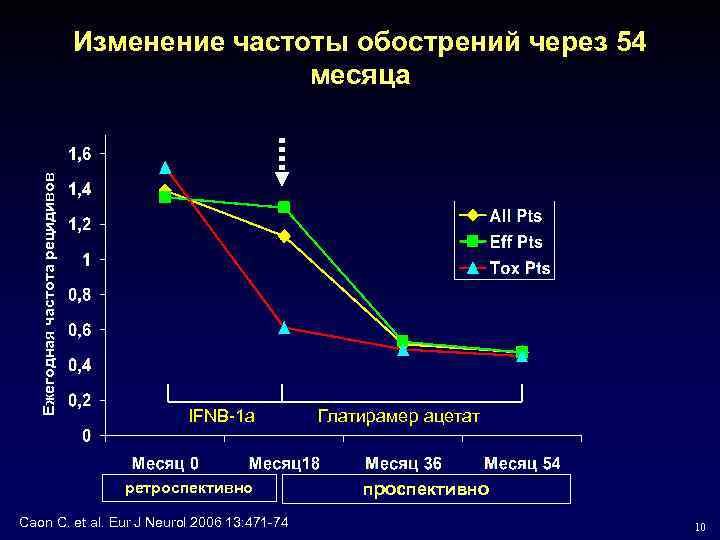 Изменение частоты обострений через 54 месяца

Ежегодная частота рецидивов

1,6
1,4
1,2
1
0,8
0,6
0,4
0,2
0

All Pts
Eff Pts
Tox Pts

IFNB-1a
Глатирамер ацетат

Месяц 0
Месяц18
Месяц 36
Месяц 54

ретроспективно
проспективно

Caon C. et al. Eur J Neurol 2006 13:471-74

10